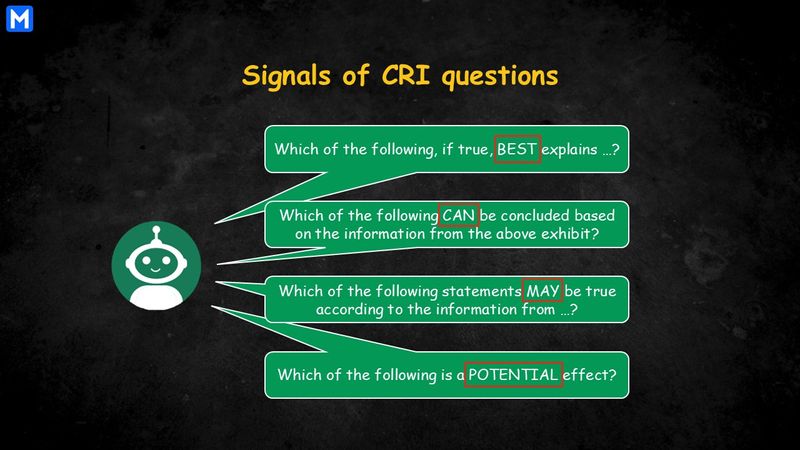 M

Signals of CRI questions

Which of the following, if true, BEST explains ...?

Which of the following CAN be concluded based on the information from the above exhibit?

Which of the following statements MAY be true according to the information from ...?

Which of the following is a POTENTIAL effect?